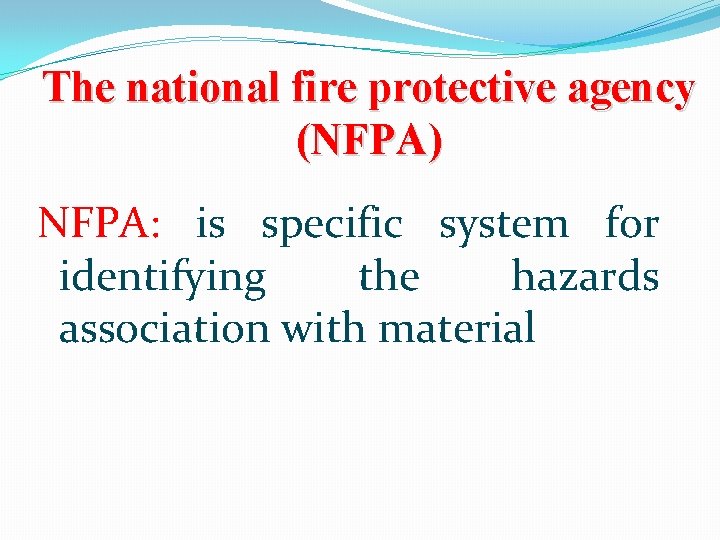 The national fire protective agency (NFPA)

NFPA: is specific system for identifying the hazards association with material